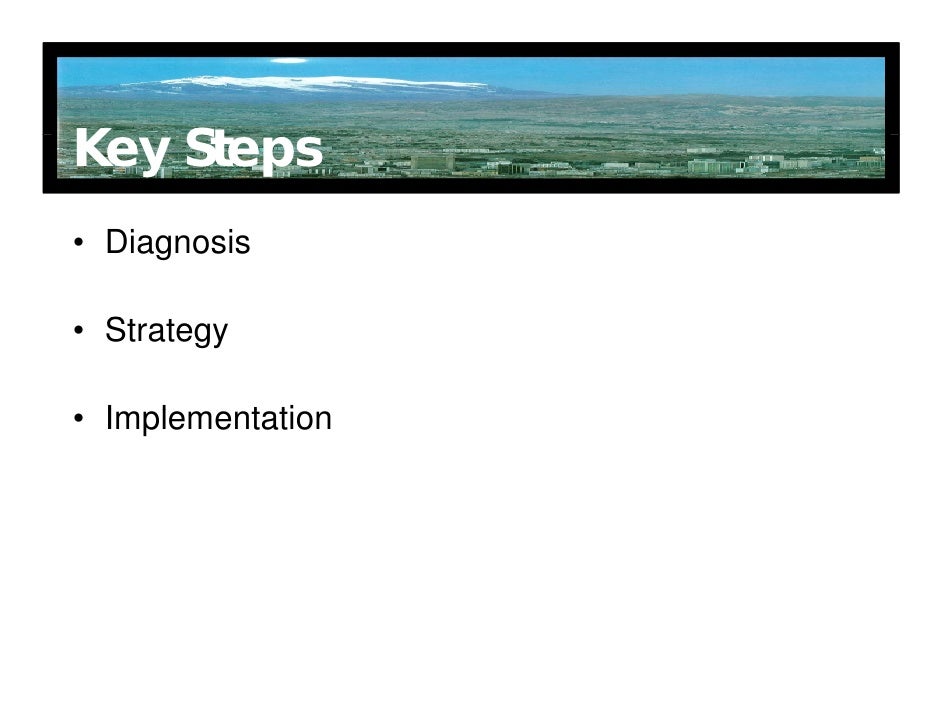 Key Steps

• Diagnosis

• Strategy

• Implementation